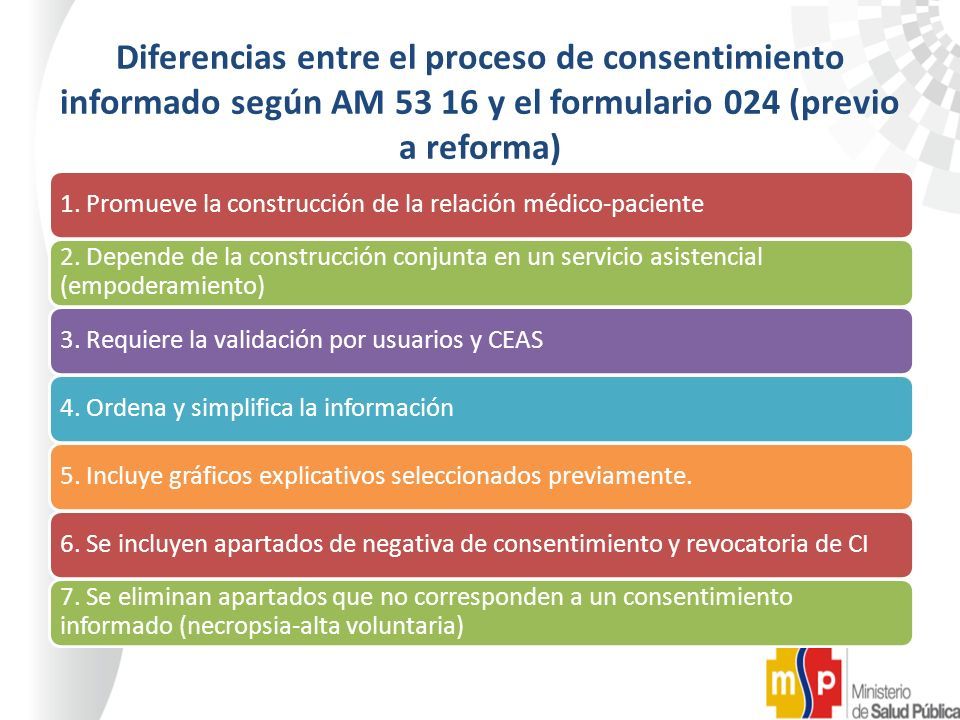 Diferencias entre el proceso de consentimiento informado según AM 53 16 y el formulario 024 (previo a reforma)

1. Promueve la construcción de la relación médico-paciente

2. Depende de la construcción conjunta en un servicio asistencial (empoderamiento)

3. Requiere la validación por usuarios y CEAS

4. Ordena y simplifica la información

5. Incluye gráficos explicativos seleccionados previamente.

6. Se incluyen apartados de negativa de consentimiento y revocatoria de CI

7. Se eliminan apartados que no corresponden a un consentimiento informado (necropsia-alta voluntaria)

msp Ministerio de Salud Pública